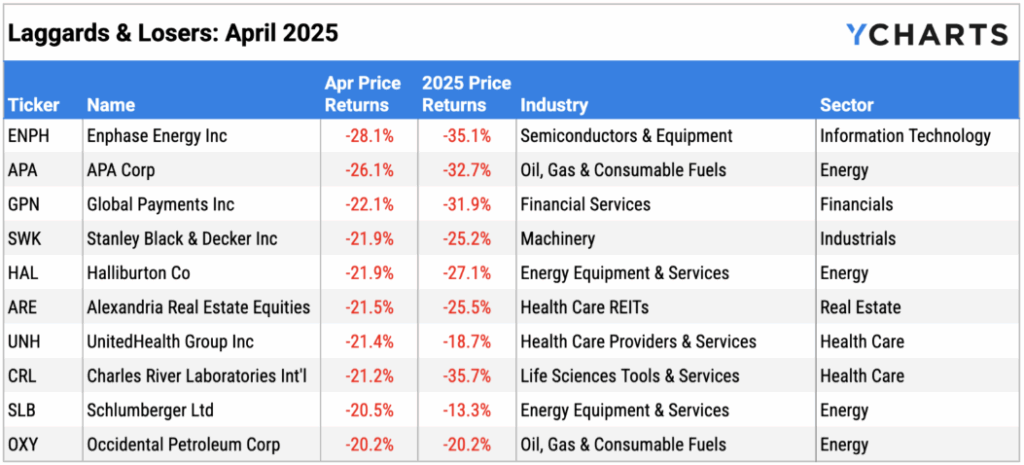 Laggards & Losers: April 2025

YCHARTS

| Ticker | Name | Apr Price Returns | 2025 Price Returns | Industry | Sector |
|---|---|---|---|---|---|
| ENPH | Enphase Energy Inc | -28.1% | -35.1% | Semiconductors & Equipment | Information Technology |
| APA | APA Corp | -26.1% | -32.7% | Oil, Gas & Consumable Fuels | Energy |
| GPN | Global Payments Inc | -22.1% | -31.9% | Financial Services | Financials |
| SWK | Stanley Black & Decker Inc | -21.9% | -25.2% | Machinery | Industrials |
| HAL | Halliburton Co | -21.9% | -27.1% | Energy Equipment & Services | Energy |
| ARE | Alexandria Real Estate Equities | -21.5% | -25.5% | Health Care REITs | Real Estate |
| UNH | UnitedHealth Group Inc | -21.4% | -18.7% | Health Care Providers & Services | Health Care |
| CRL | Charles River Laboratories Int'l | -21.2% | -35.7% | Life Sciences Tools & Services | Health Care |
| SLB | Schlumberger Ltd | -20.5% | -13.3% | Energy Equipment & Services | Energy |
| OXY | Occidental Petroleum Corp | -20.2% | -20.2% | Oil, Gas & Consumable Fuels | Energy |